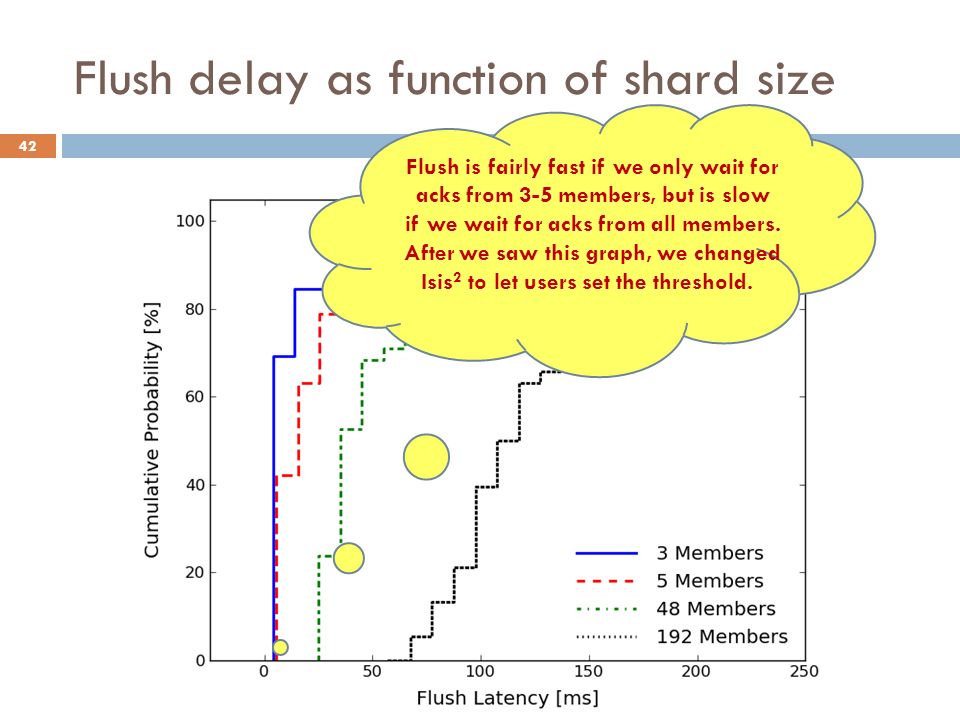 Flush delay as function of shard size

42

Flush is fairly fast if we only wait for acks from 3-5 members, but is slow if we wait for acks from all members. After we saw this graph, we changed Isis$^2$ to let users set the threshold.

Cumulative Probability [%]

100
80
60
40
20
0

0 50 100 150 200 250

Flush Latency [ms]

3 Members
5 Members
48 Members
192 Members